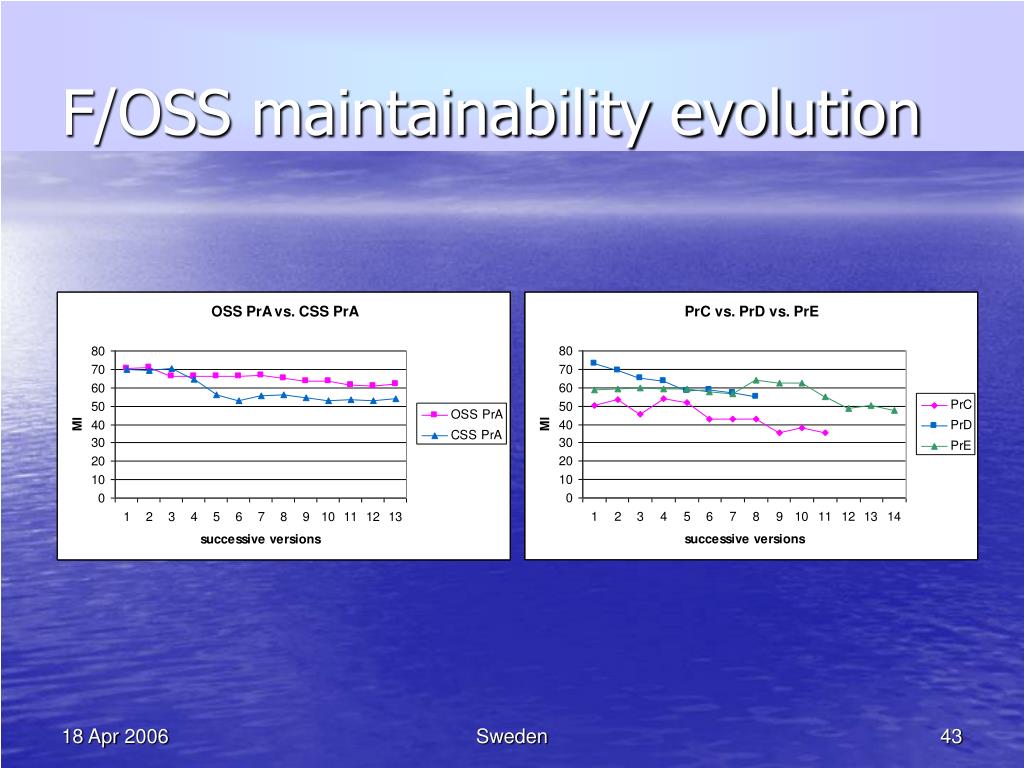 F/OSS maintainability evolution

OSS PrA vs. CSS PrA

80
70
60
50
40
30
20
10
0

MI

1 2 3 4 5 6 7 8 9 10 11 12 13

successive versions

OSS PrA
CSS PrA

PrC vs. PrD vs. PrE

80
70
60
50
40
30
20
10
0

MI

1 2 3 4 5 6 7 8 9 10 11 12 13 14

successive versions

PrC
PrD
PrE

18 Apr 2006

Sweden

43